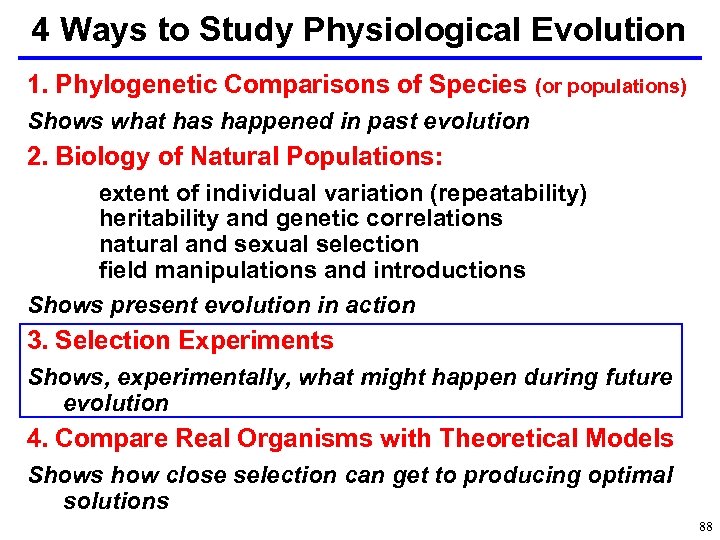 4 Ways to Study Physiological Evolution

1. Phylogenetic Comparisons of Species (or populations)

Shows what has happened in past evolution

2. Biology of Natural Populations:

extent of individual variation (repeatability)
heritability and genetic correlations
natural and sexual selection
field manipulations and introductions

Shows present evolution in action

3. Selection Experiments

Shows, experimentally, what might happen during future evolution

4. Compare Real Organisms with Theoretical Models

Shows how close selection can get to producing optimal solutions

88